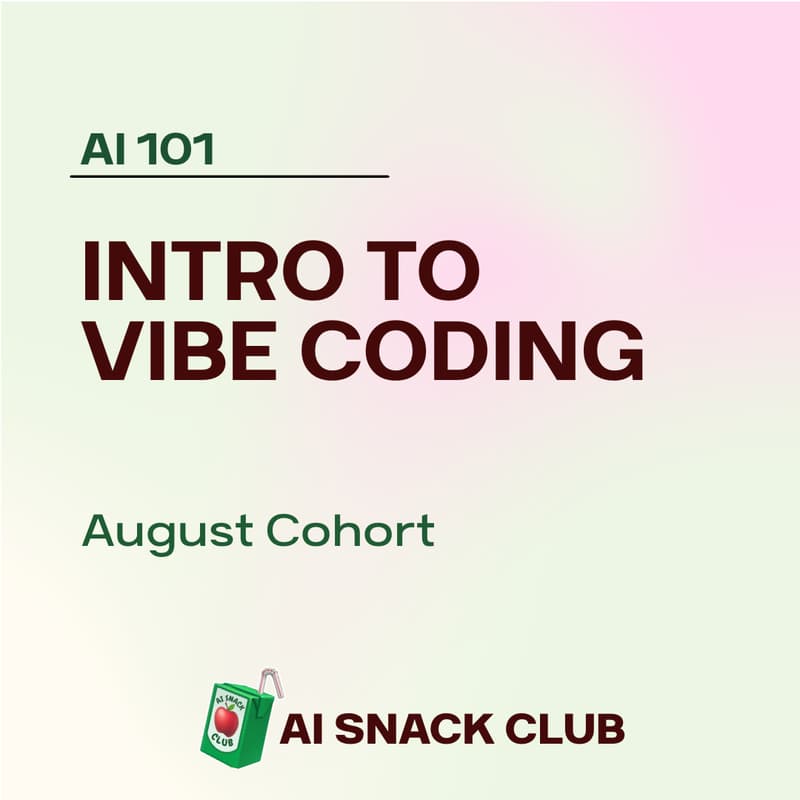 AI 101

INTRO TO VIBE CODING

August Cohort

AI SNACK CLUB

AI SNACK CLUB